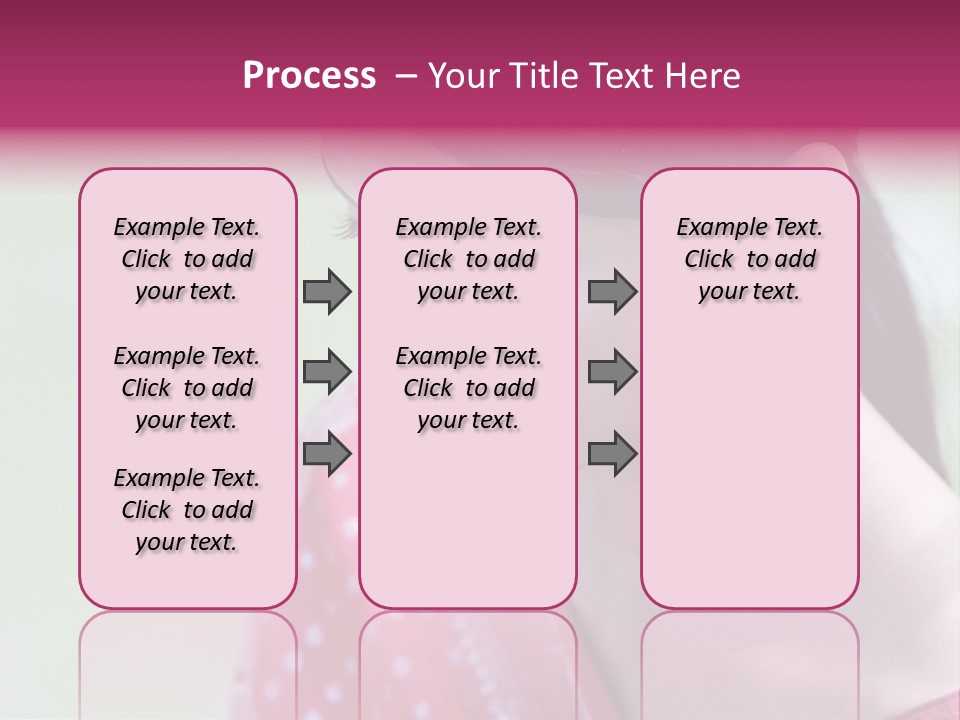 Process – Your Title Text Here

Example Text. Click to add your text.

Example Text. Click to add your text.

Example Text. Click to add your text.

Example Text. Click to add your text.

Example Text. Click to add your text.

Example Text. Click to add your text.